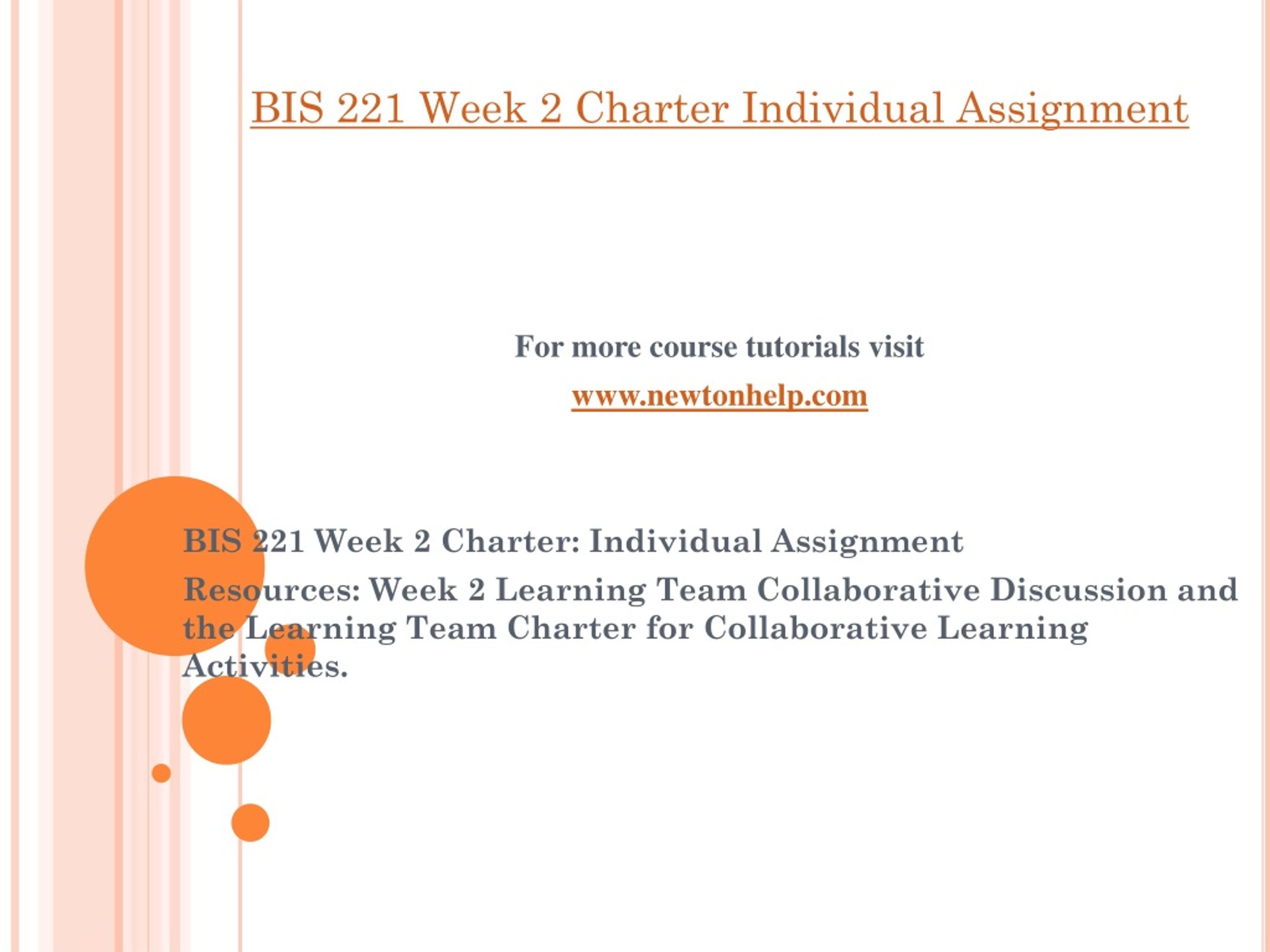 BIS 221 Week 2 Charter Individual Assignment

For more course tutorials visit

www.newtonhelp.com

BIS 221 Week 2 Charter: Individual Assignment

Resources: Week 2 Learning Team Collaborative Discussion and the Learning Team Charter for Collaborative Learning Activities.